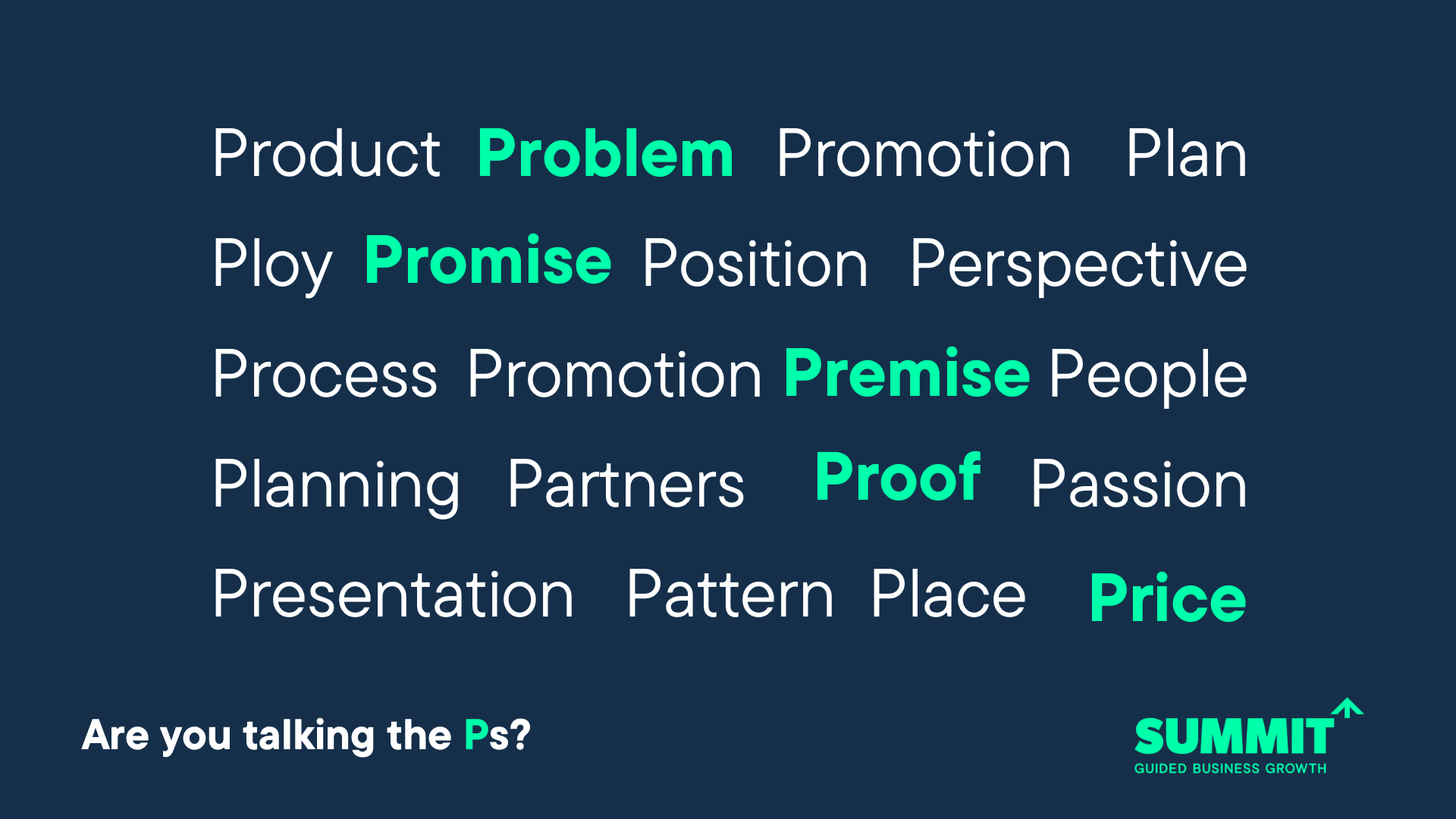 Product Problem Promotion Plan

Ploy Promise Position Perspective

Process Promotion Premise People

Planning Partners Proof Passion

Presentation Pattern Place Price

Are you talking the Ps?

SUMMIT
GUIDED BUSINESS GROWTH